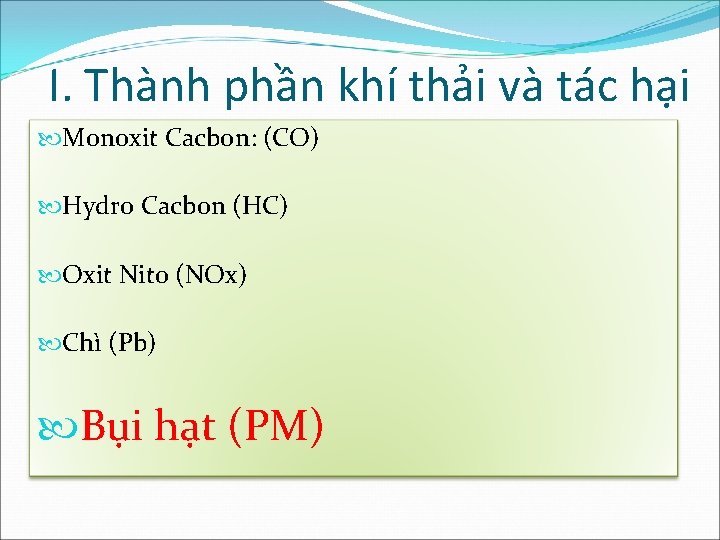 I. Thành phần khí thải và tác hại

Monoxit Cacbon: (CO)

Hydro Cacbon (HC)

Oxit Nito (NOx)

Chì (Pb)

Bụi hạt (PM)